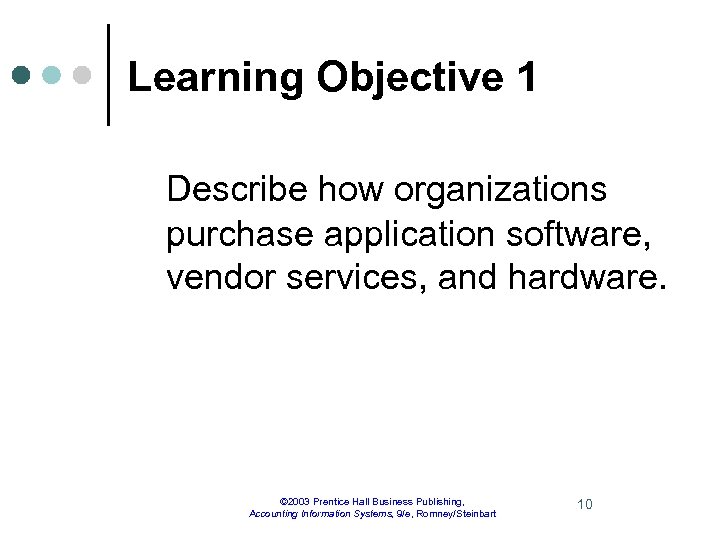 Learning Objective 1

Describe how organizations purchase application software, vendor services, and hardware.

©2003 Prentice Hall Business Publishing, Accounting Information Systems, 9/e, Romney/Steinbart

10